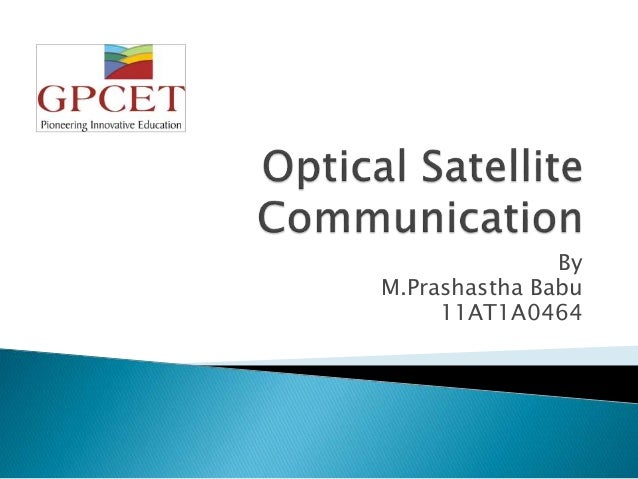 GPCET
Pioneering Innovative Education

Optical Satellite Communication

By
M.Prashastha Babu
11AT1A0464